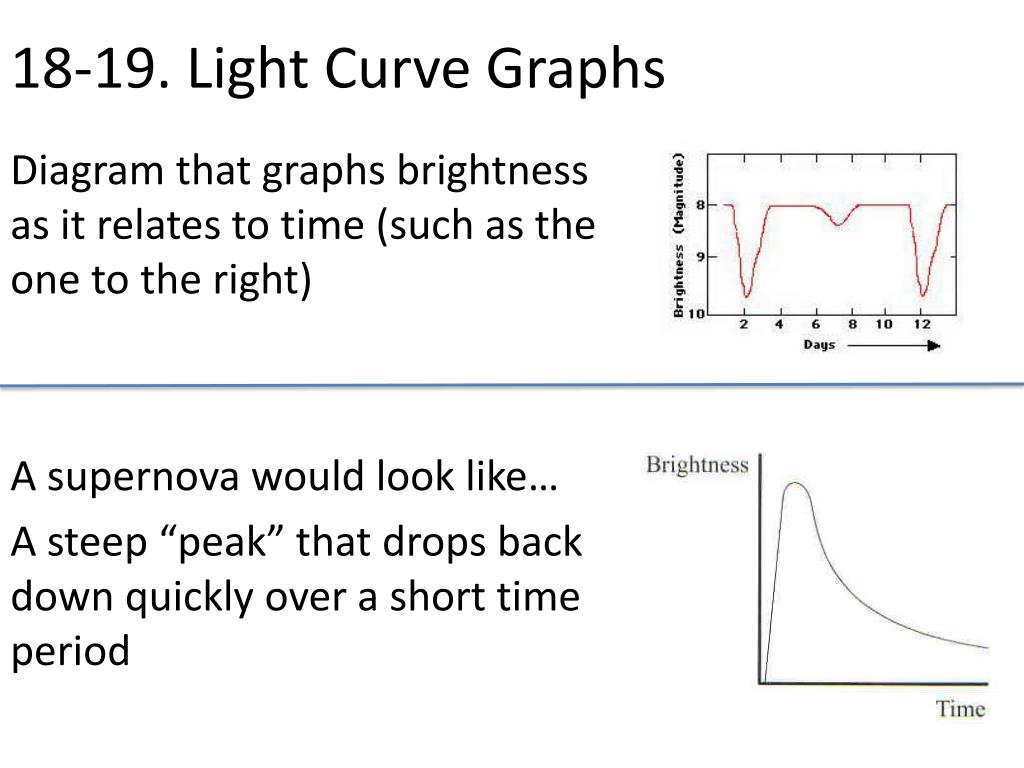 18-19. Light Curve Graphs

Diagram that graphs brightness as it relates to time (such as the one to the right)

Brightness (Magnitude)
8
9
10
2 4 6 8 10 12
Days

A supernova would look like…

A steep “peak” that drops back down quickly over a short time period

Brightness
Time